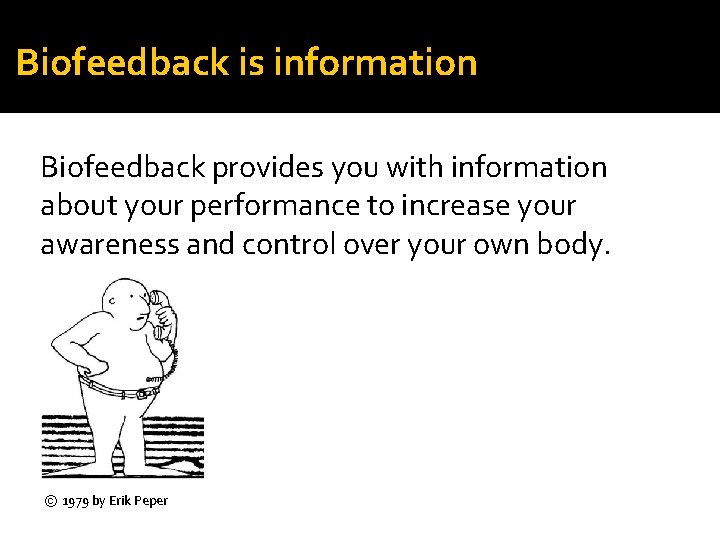 Biofeedback is information

Biofeedback provides you with information about your performance to increase your awareness and control over your own body.

© 1979 by Erik Peper